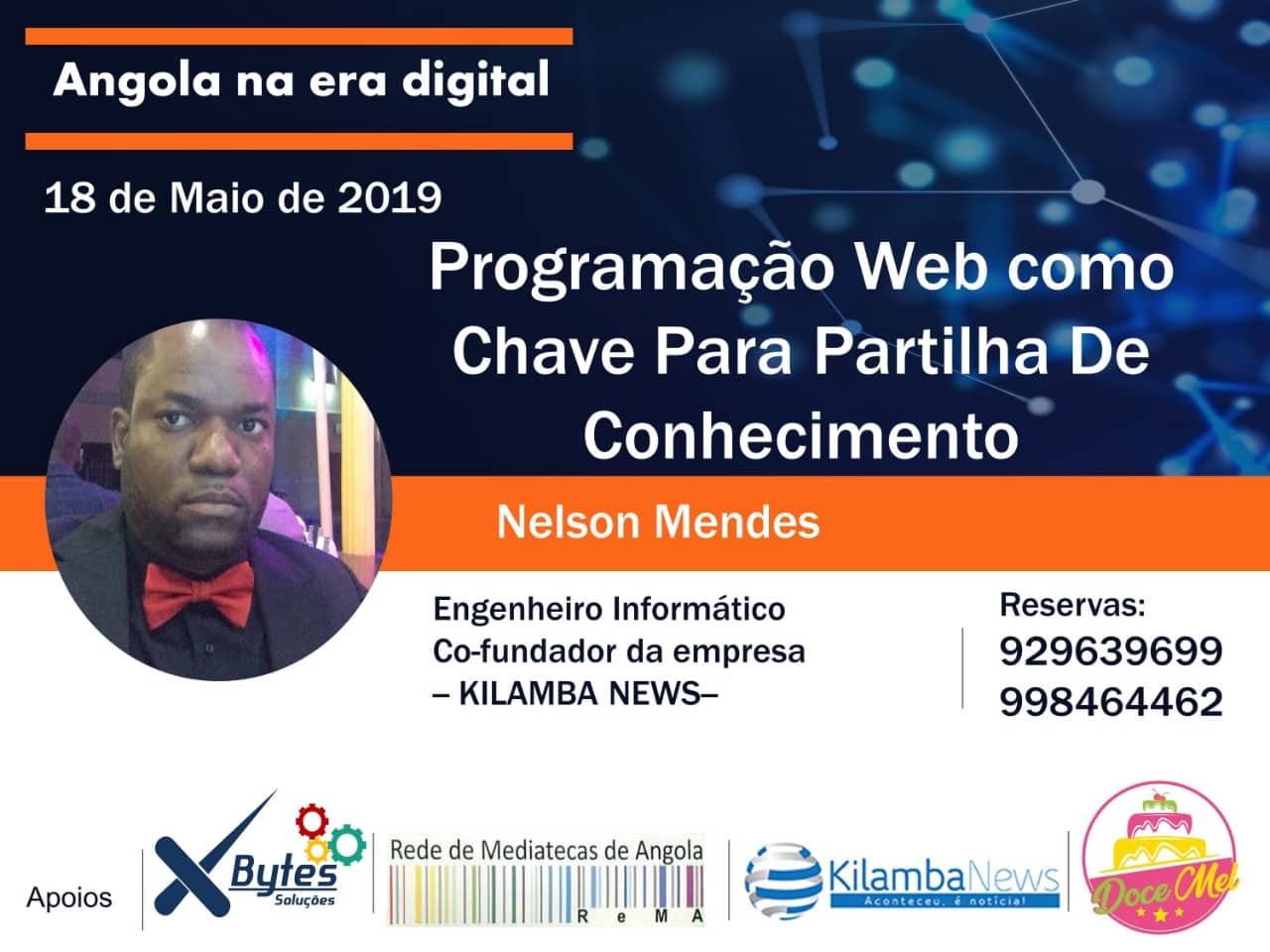 Angola na era digital

18 de Maio de 2019

Programação Web como Chave Para Partilha De Conhecimento

Nelson Mendes

Engenheiro Informático
Co-fundador da empresa
– KILAMBA NEWS–

Reservas:
929639699
998464462

Apoios

X Bytes Soluções

Rede de Mediatecas de Angola
R e M A

KilambaNews
Aconteceu, é notícia!

Doce Mel